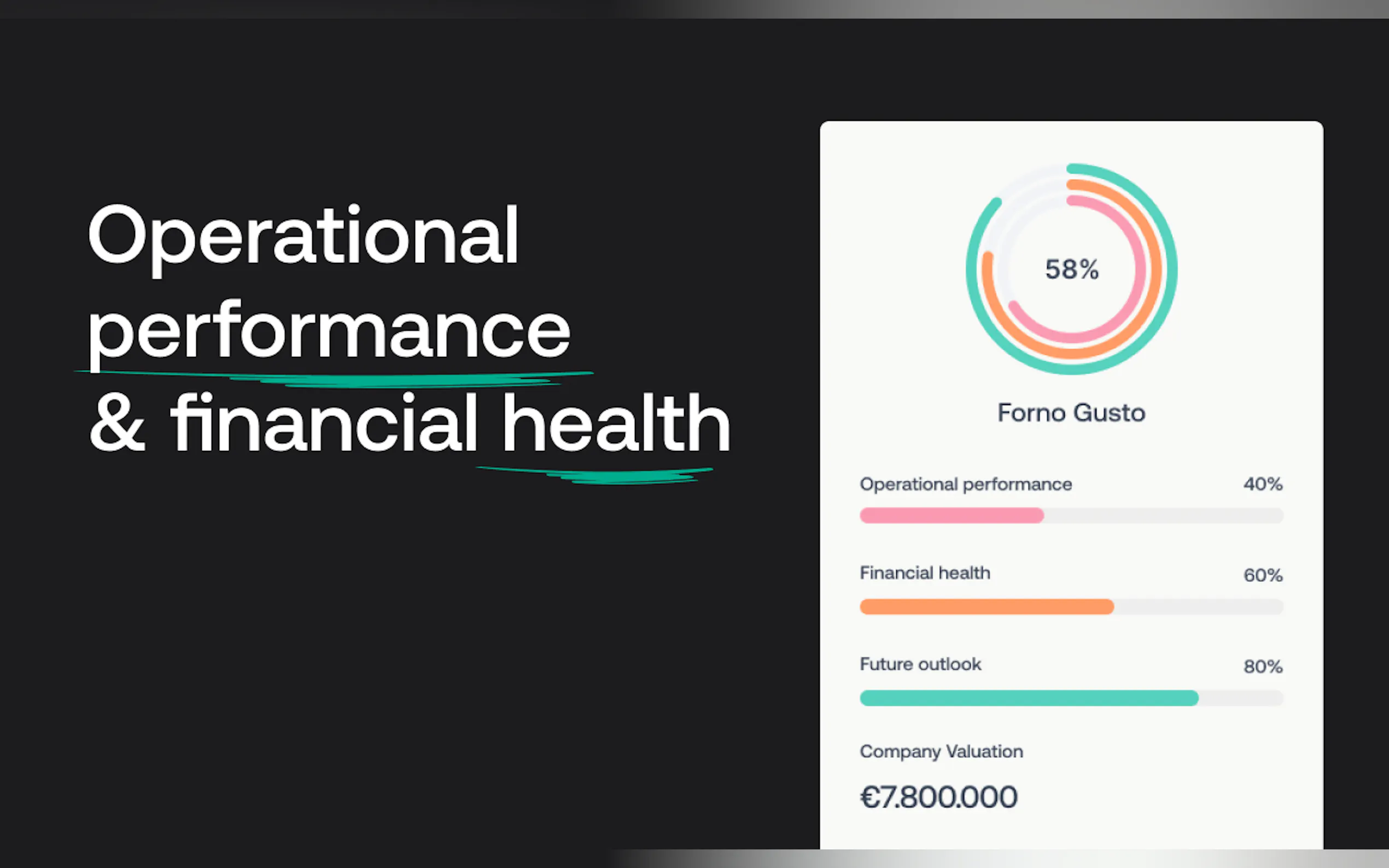 Operational performance & financial health

58%

Forno Gusto

Operational performance 40%

Financial health 60%

Future outlook 80%

Company Valuation

€7.800.000